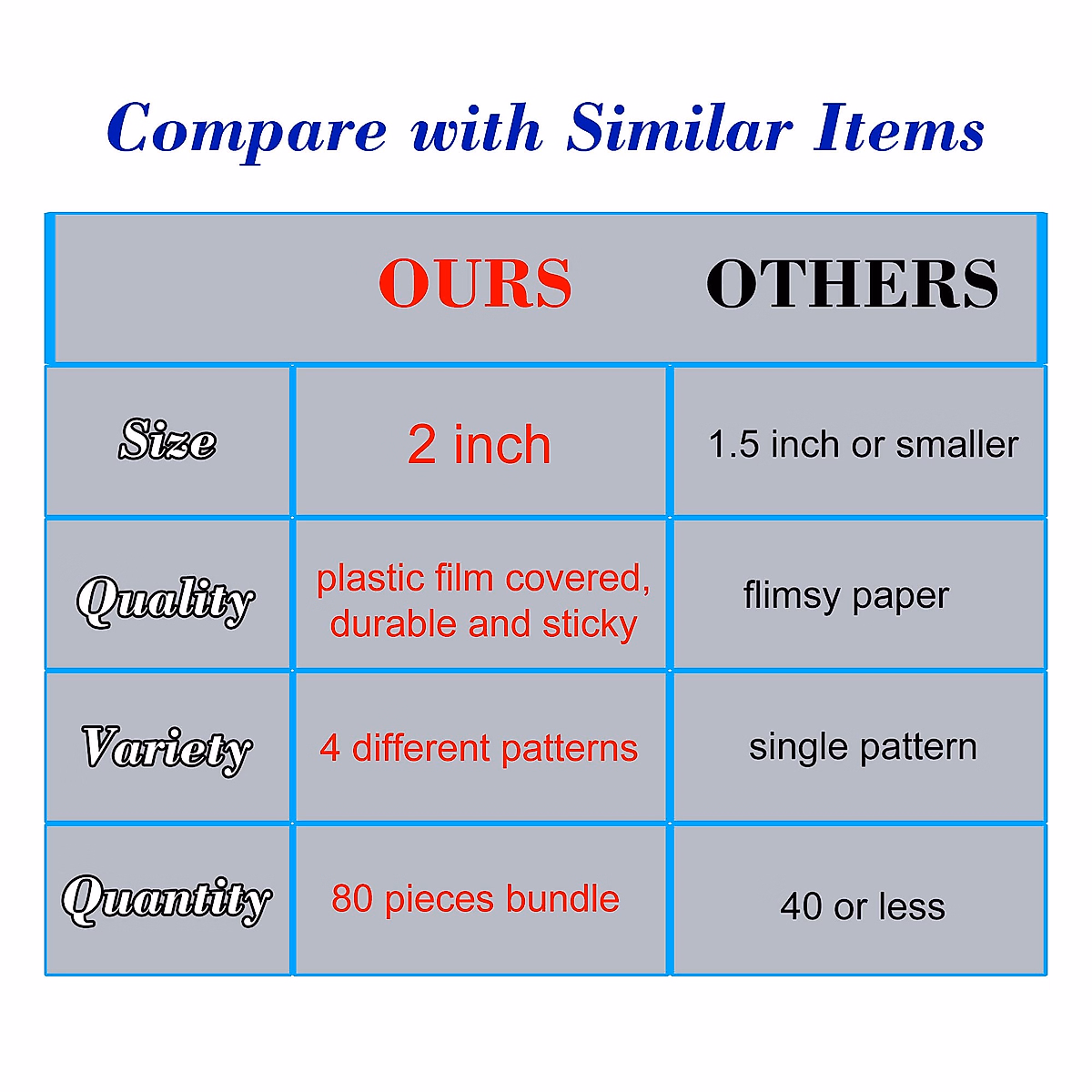 Compare with Similar Items

| | OURS | OTHERS |
|---|---|---|
| Size | 2 inch | 1.5 inch or smaller |
| Quality | plastic film covered, durable and sticky | flimsy paper |
| Variety | 4 different patterns | single pattern |
| Quantity | 80 pieces bundle | 40 or less |